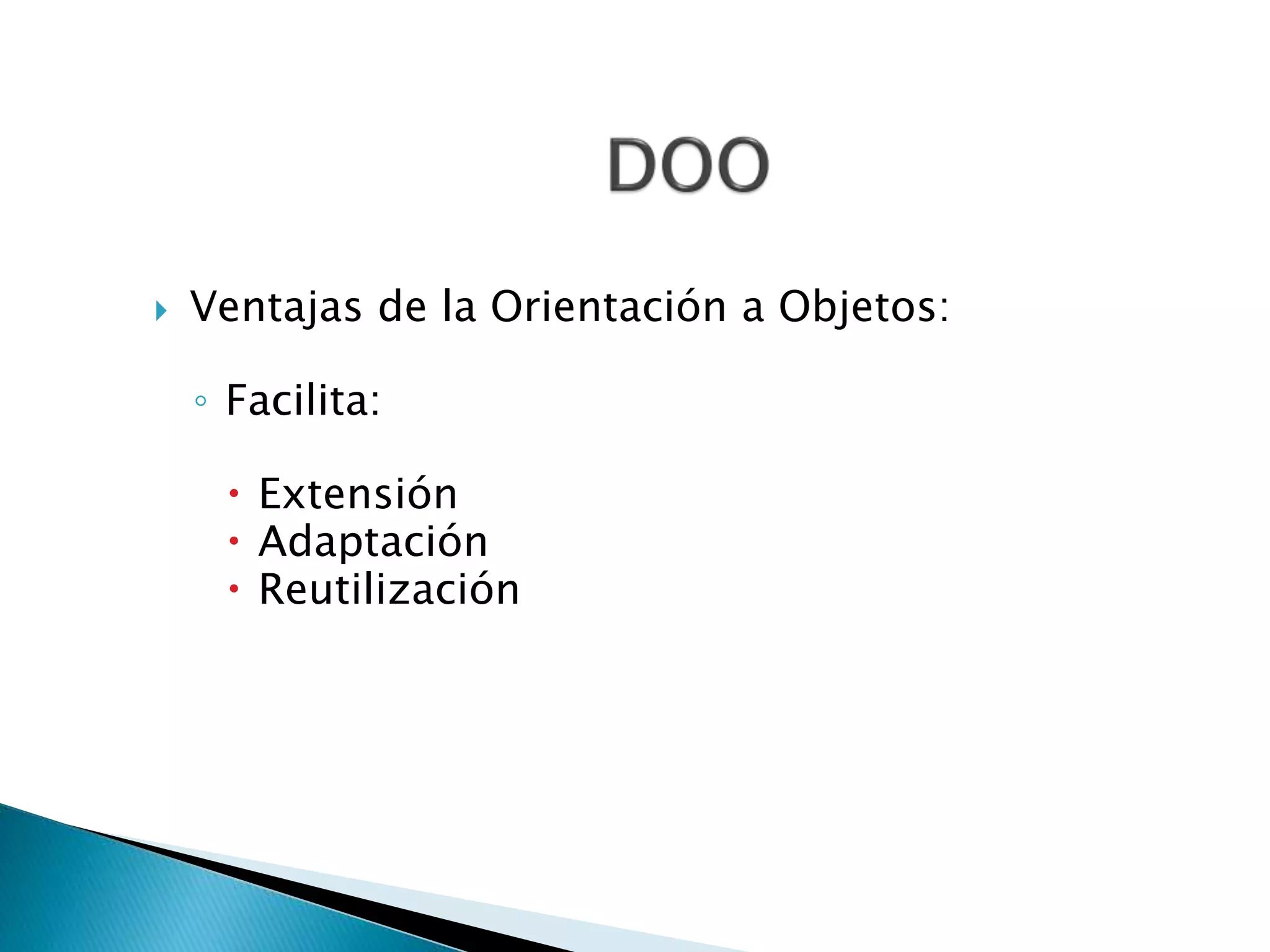 DOO

Ventajas de la Orientación a Objetos:

Facilita:

Extensión
Adaptación
Reutilización